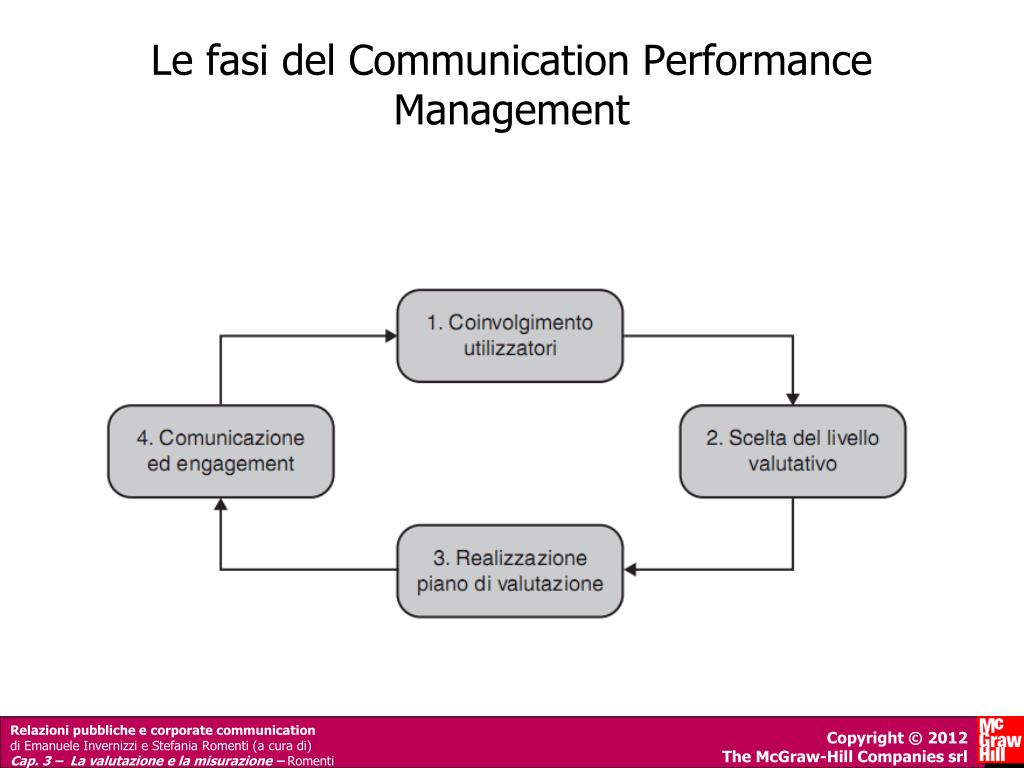 Le fasi del Communication Performance Management

1. Coinvolgimento utilizzatori

2. Scelta del livello valutativo

3. Realizzazione piano di valutazione

4. Comunicazione ed engagement

Relazioni pubbliche e corporate communication
di Emanuele Invernizzi e Stefania Romenti (a cura di)
Cap. 3 – La valutazione e la misurazione – Romenti

Copyright © 2012
The McGraw-Hill Companies srl

Mc Graw Hill